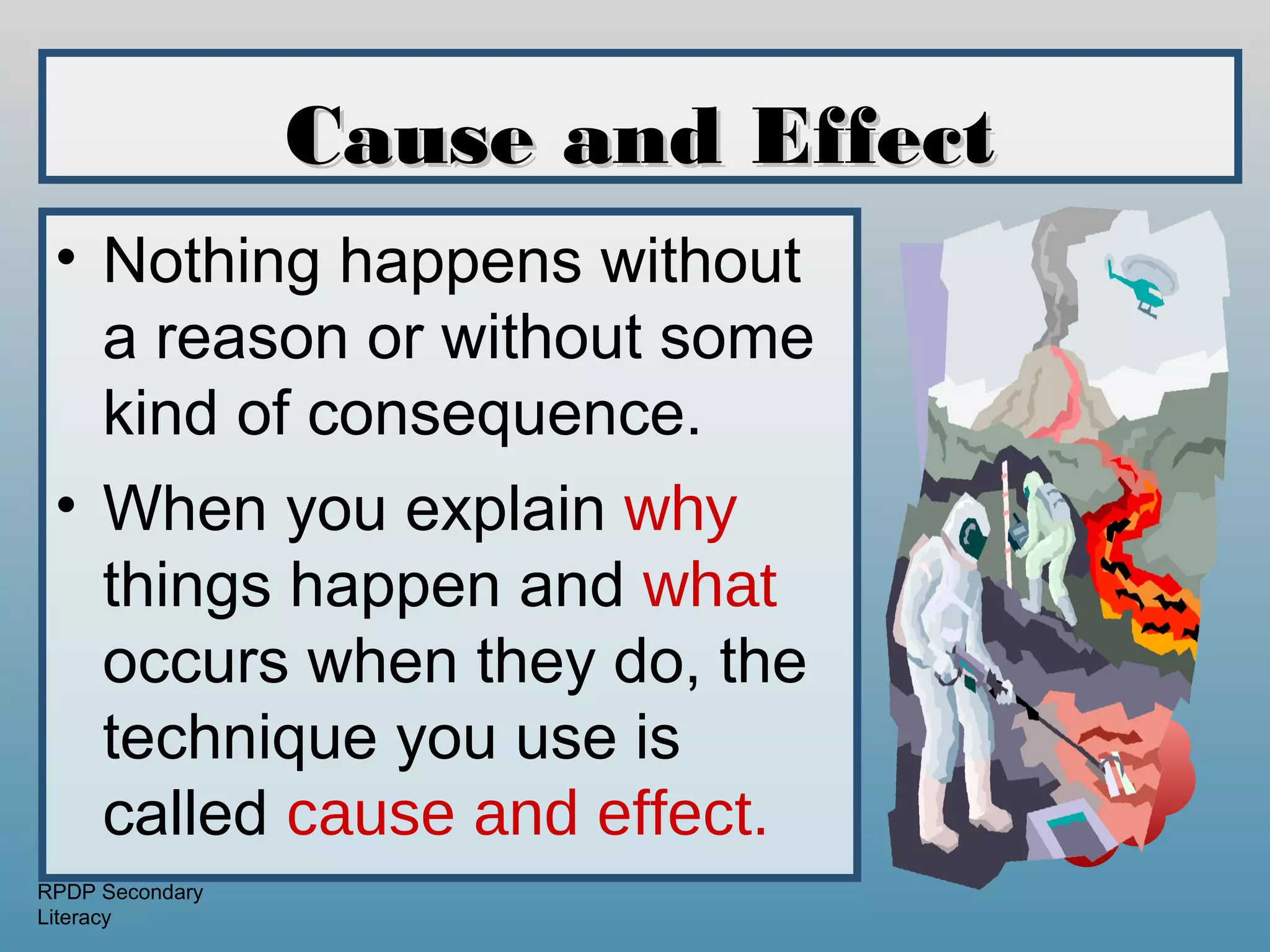 Cause and Effect

• Nothing happens without a reason or without some kind of consequence.

• When you explain why things happen and what occurs when they do, the technique you use is called cause and effect.

RPDP Secondary Literacy